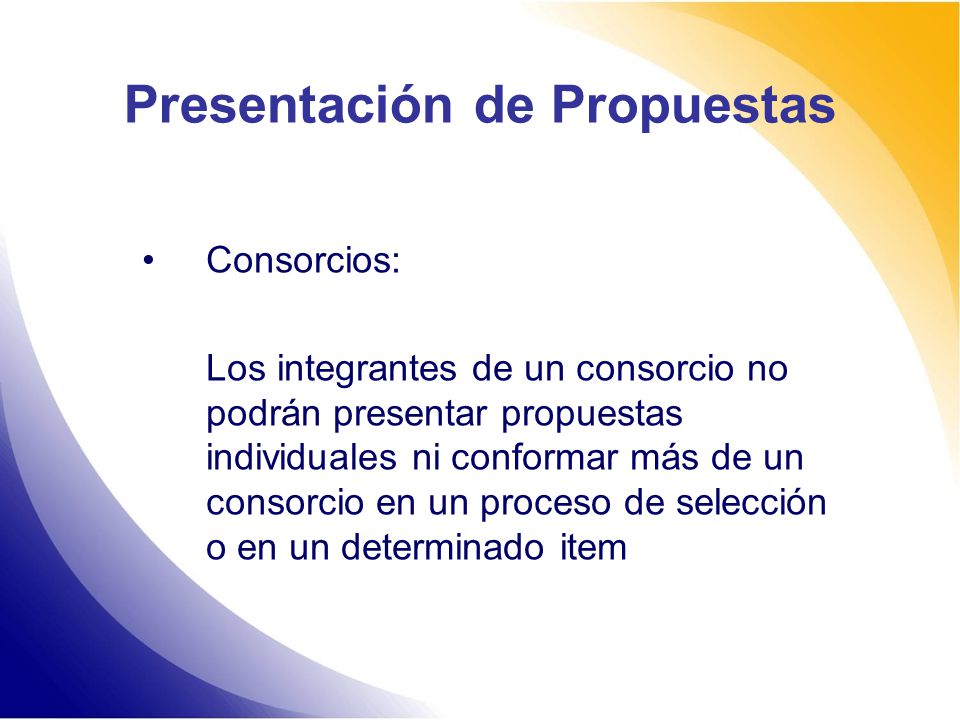 Presentación de Propuestas

• Consorcios:

Los integrantes de un consorcio no podrán presentar propuestas individuales ni conformar más de un consorcio en un proceso de selección o en un determinado item